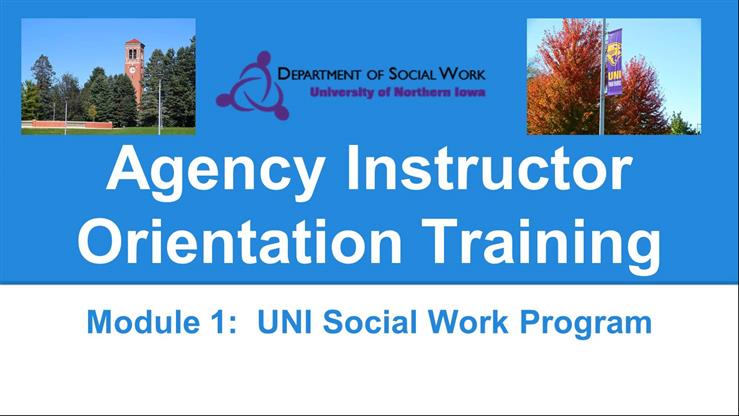 DEPARTMENT OF SOCIAL WORK
University of Northern Iowa

UNI

Agency Instructor Orientation Training

Module 1: UNI Social Work Program